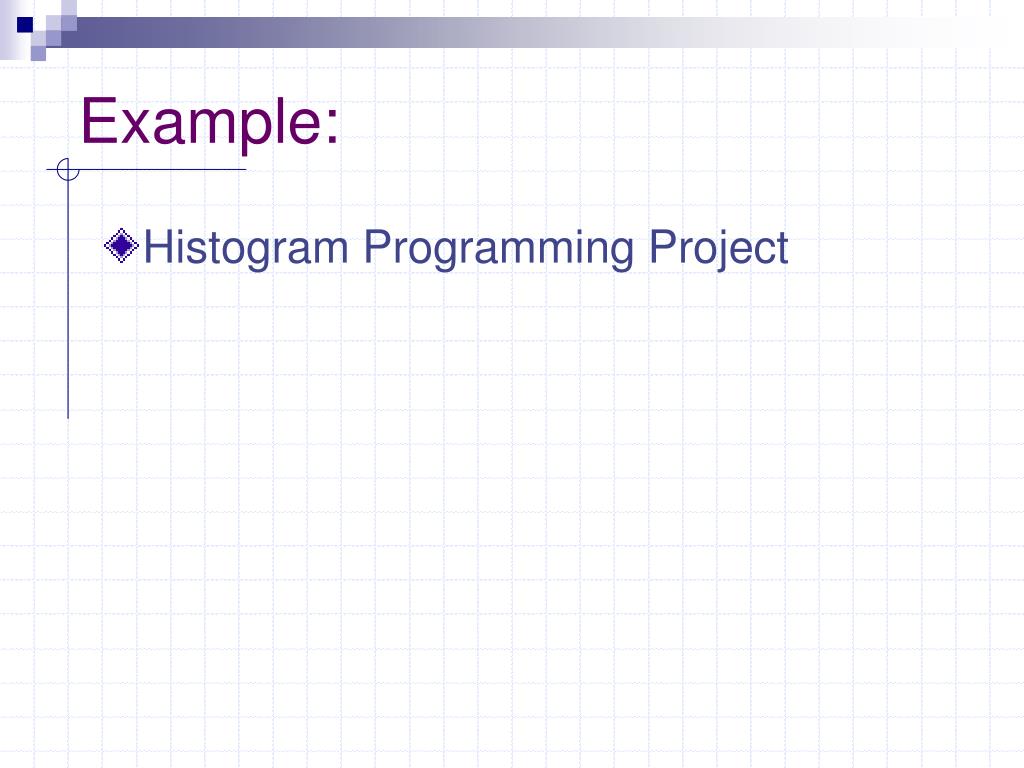 Example:

Histogram Programming Project